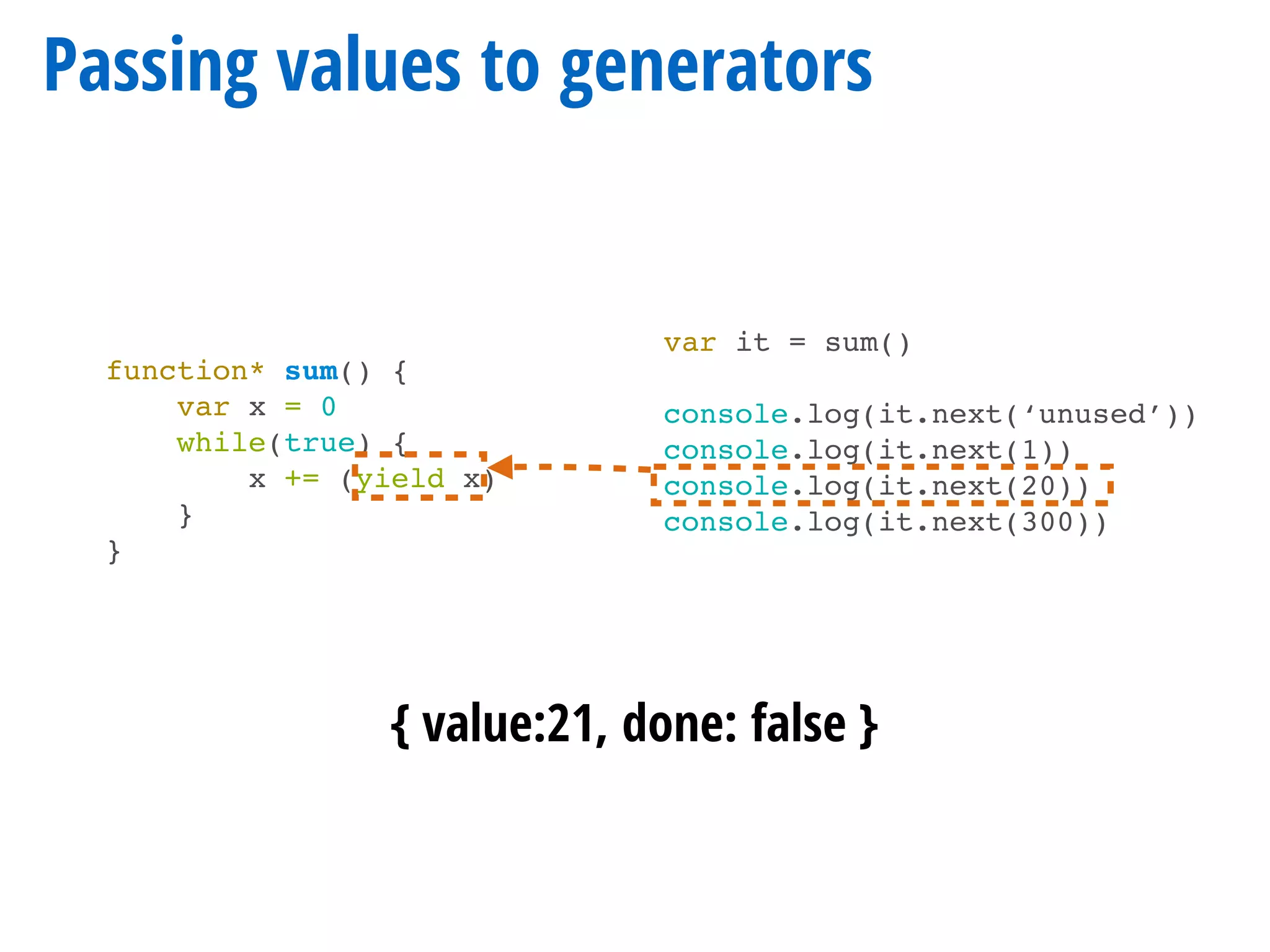 Passing values to generators

function* sum() {
    var x = 0
    while(true) {
        x += (yield x)
    }
}

var it = sum()

console.log(it.next(‘unused’))
console.log(it.next(1))
console.log(it.next(20))
console.log(it.next(300))

{ value:21, done: false }